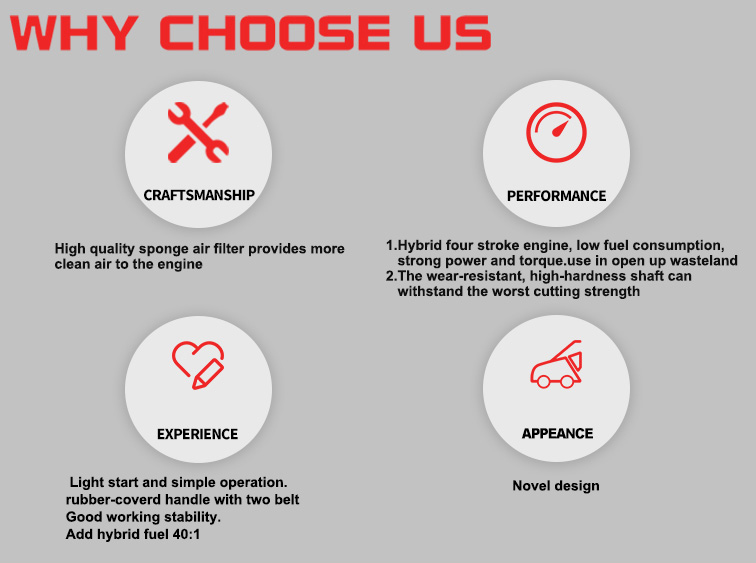 WHY CHOOSE US

CRAFTSMANSHIP

High quality sponge air filter provides more clean air to the engine

PERFORMANCE

1.Hybrid four stroke engine, low fuel consumption, strong power and torque.use in open up wasteland
2.The wear-resistant, high-hardness shaft can withstand the worst cutting strength

EXPERIENCE

Light start and simple operation.
rubber-coverd handle with two belt
Good working stability.
Add hybrid fuel 40:1

APPEANCE

Novel design